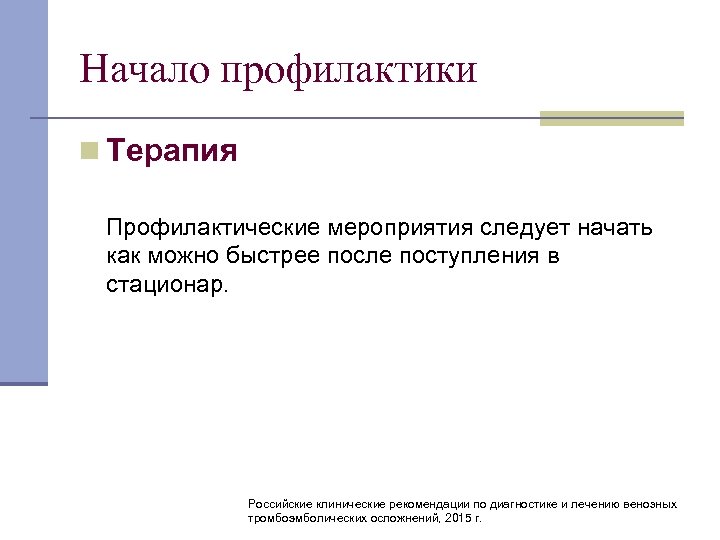 Начало профилактики

Терапия

Профилактические мероприятия следует начать как можно быстрее после поступления в стационар.

Российские клинические рекомендации по диагностике и лечению венозных тромбоэмболических осложнений, 2015 г.